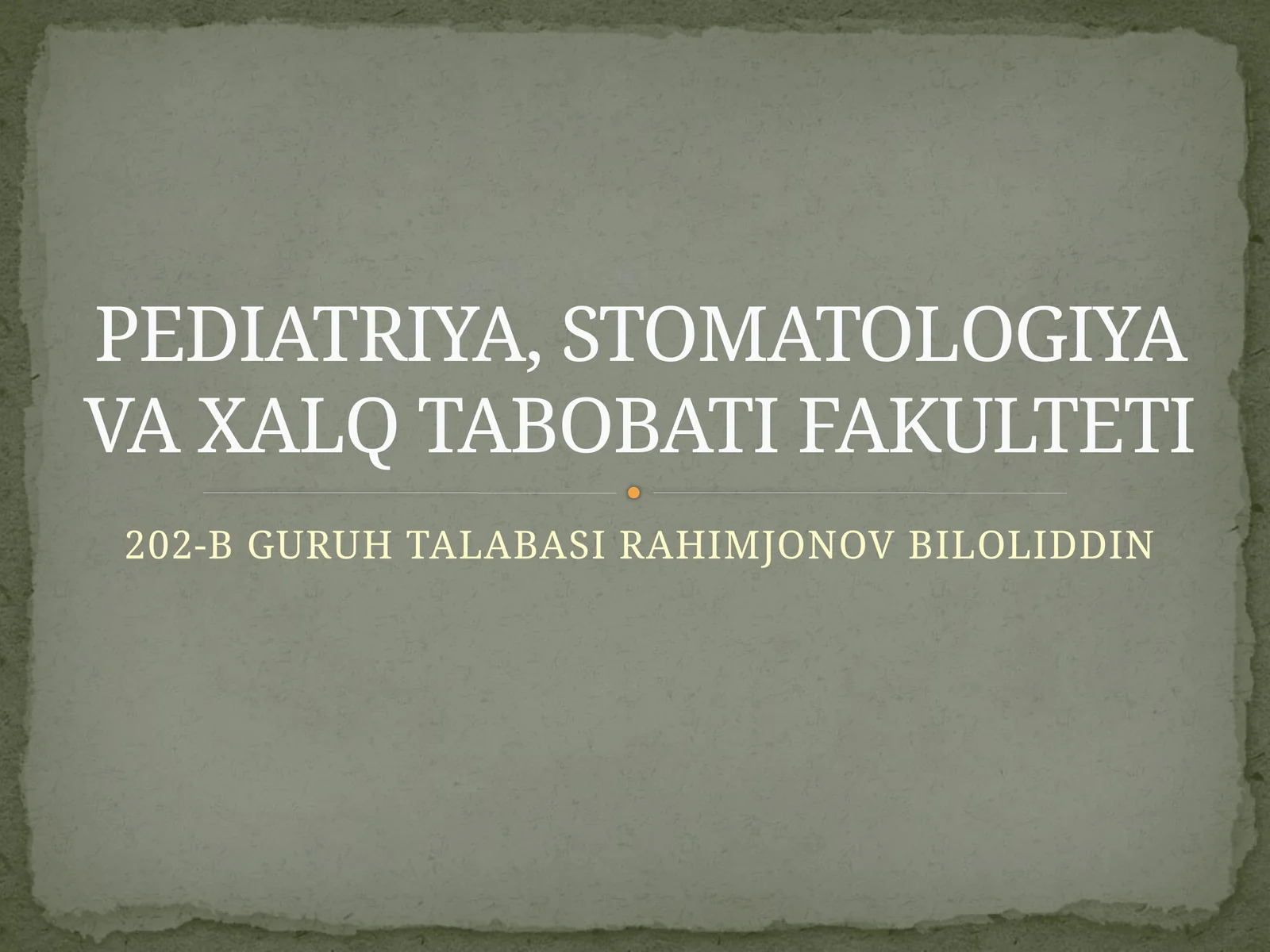 PEDIATRIYA, STOMATOLOGIYA VA XALQ TABOBATI FAKULTETI

202-B GURUH TALABASI RAHIMJONOV BILOLIDDIN